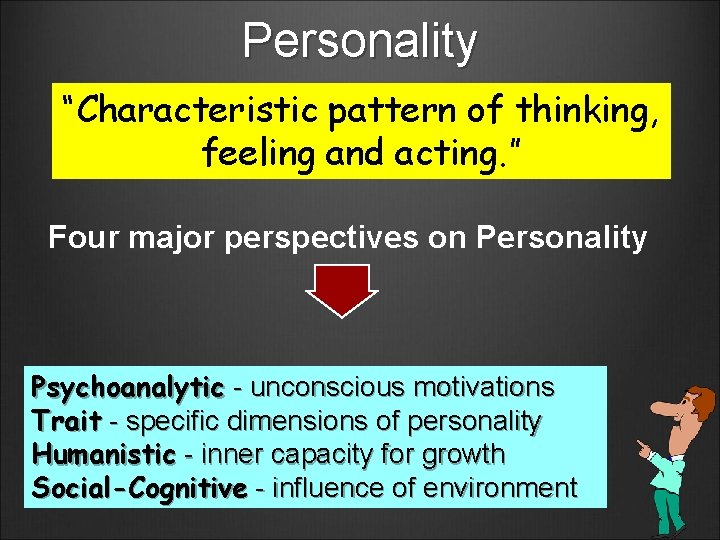 Personality

“Characteristic pattern of thinking, feeling and acting.”

Four major perspectives on Personality

Psychoanalytic - unconscious motivations
Trait - specific dimensions of personality
Humanistic - inner capacity for growth
Social-Cognitive - influence of environment